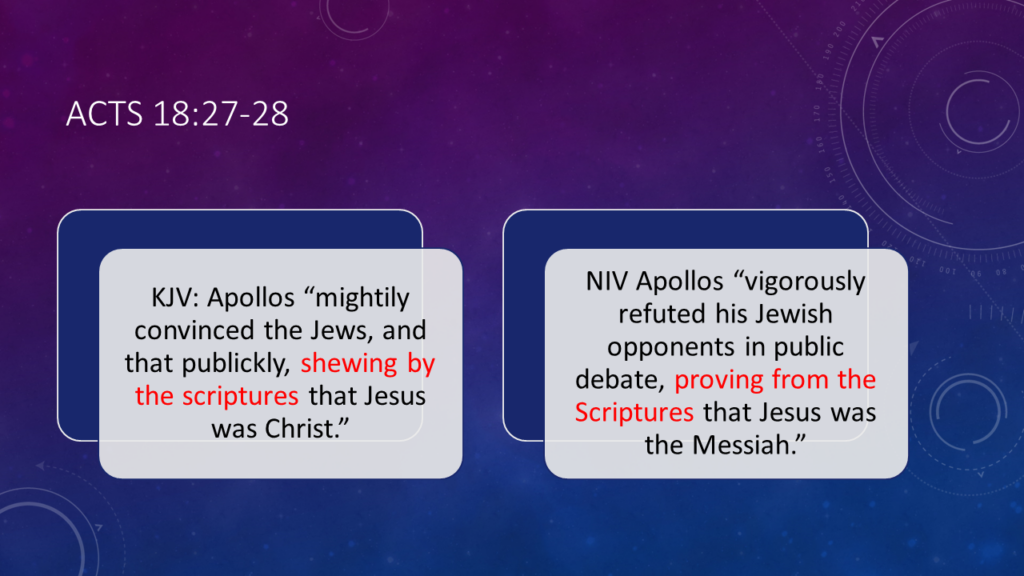 ACTS 18:27-28

KJV: Apollos “mightily convinced the Jews, and that publickly, shewing by the scriptures that Jesus was Christ.”

NIV Apollos “vigorously refuted his Jewish opponents in public debate, proving from the Scriptures that Jesus was the Messiah.”